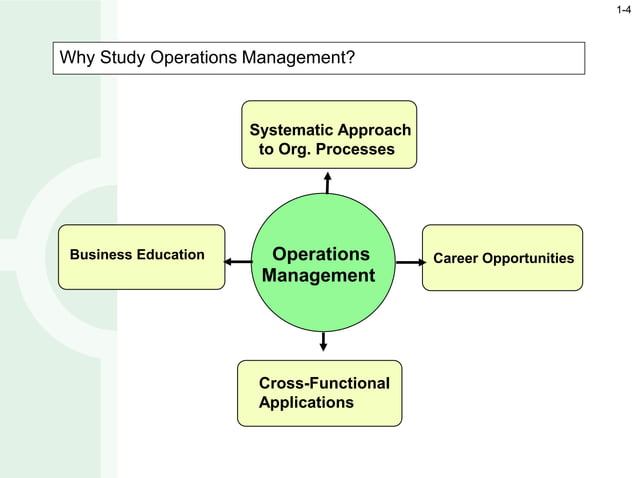 1-4

Why Study Operations Management?

Systematic Approach to Org. Processes

Business Education

Operations Management

Career Opportunities

Cross-Functional Applications